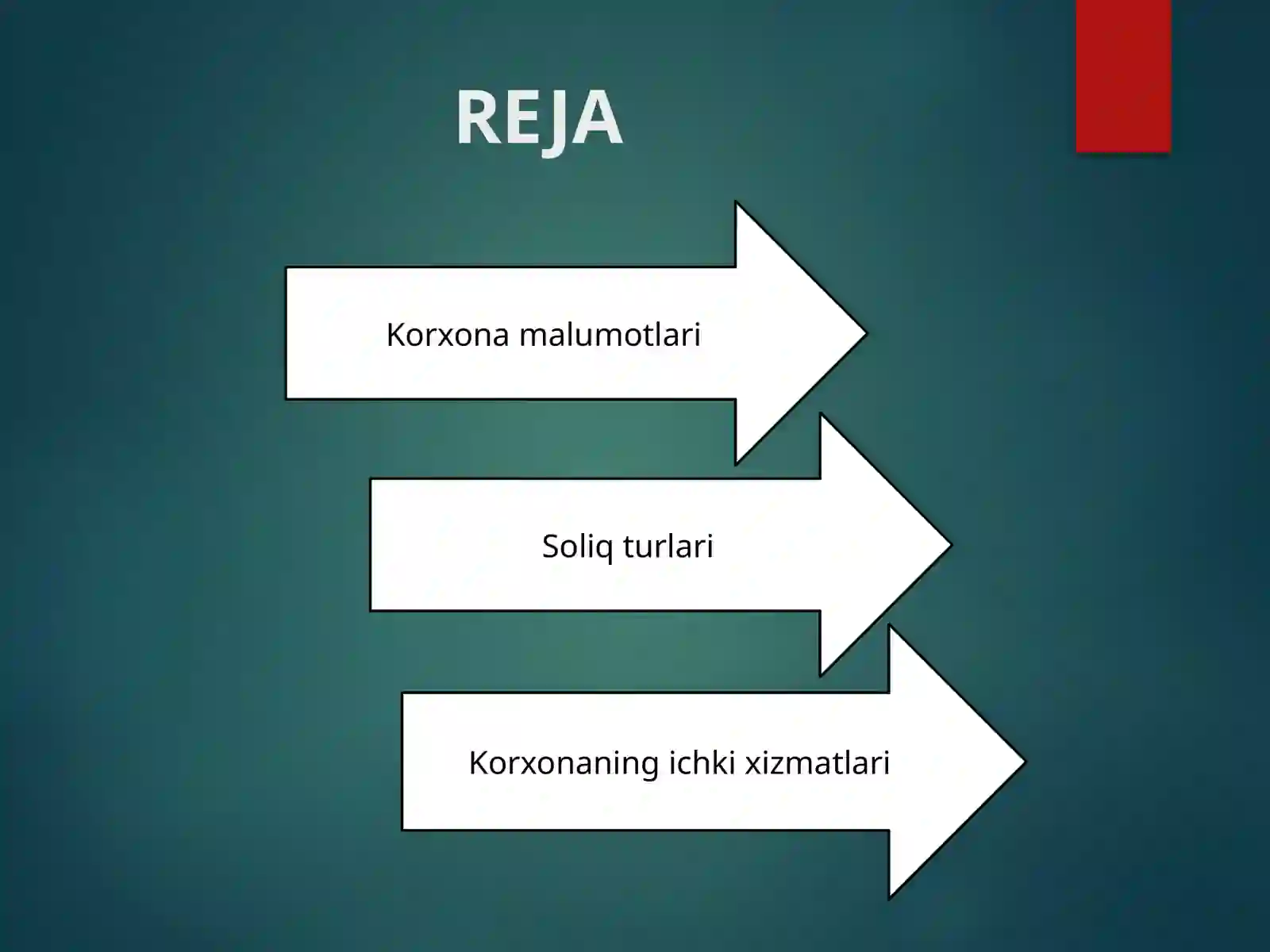 REJA

Korxona malumotlari

Soliq turlari

Korxonaning ichki xizmatlari